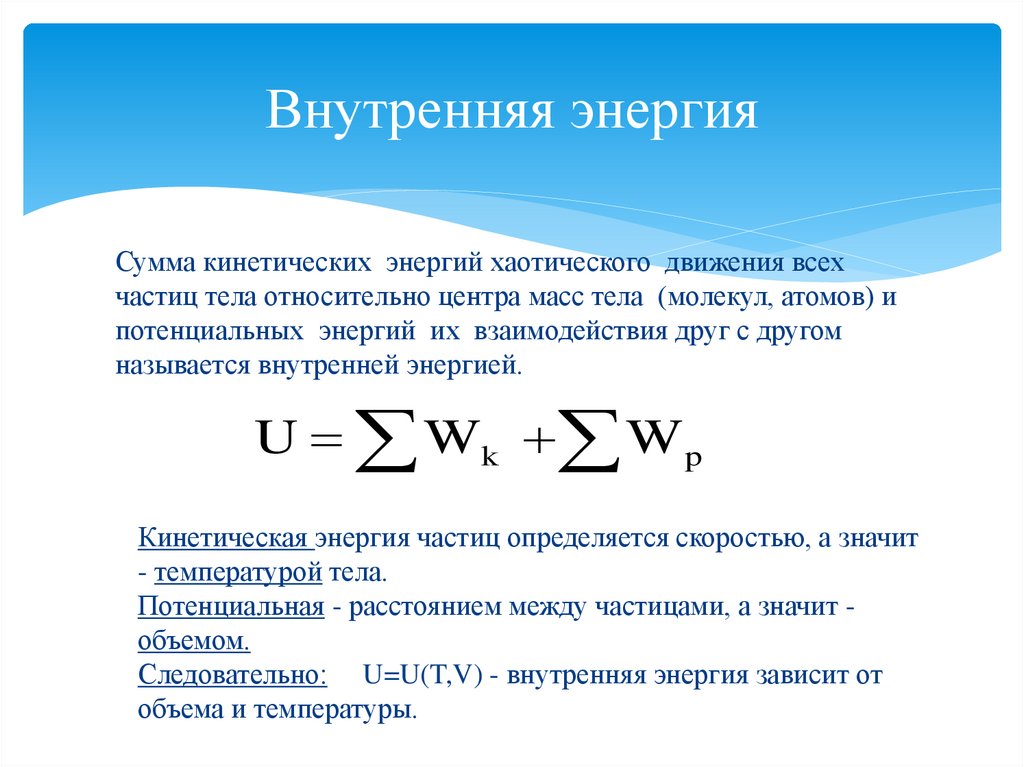 Внутренняя энергия

Сумма кинетических энергий хаотического движения всех частиц тела относительно центра масс тела (молекул, атомов) и потенциальных энергий их взаимодействия друг с другом называется внутренней энергией.

$U = \sum W_k + \sum W_p$

Кинетическая энергия частиц определяется скоростью, а значит - температурой тела.
Потенциальная - расстоянием между частицами, а значит - объемом.
Следовательно: U=U(T,V) - внутренняя энергия зависит от объема и температуры.